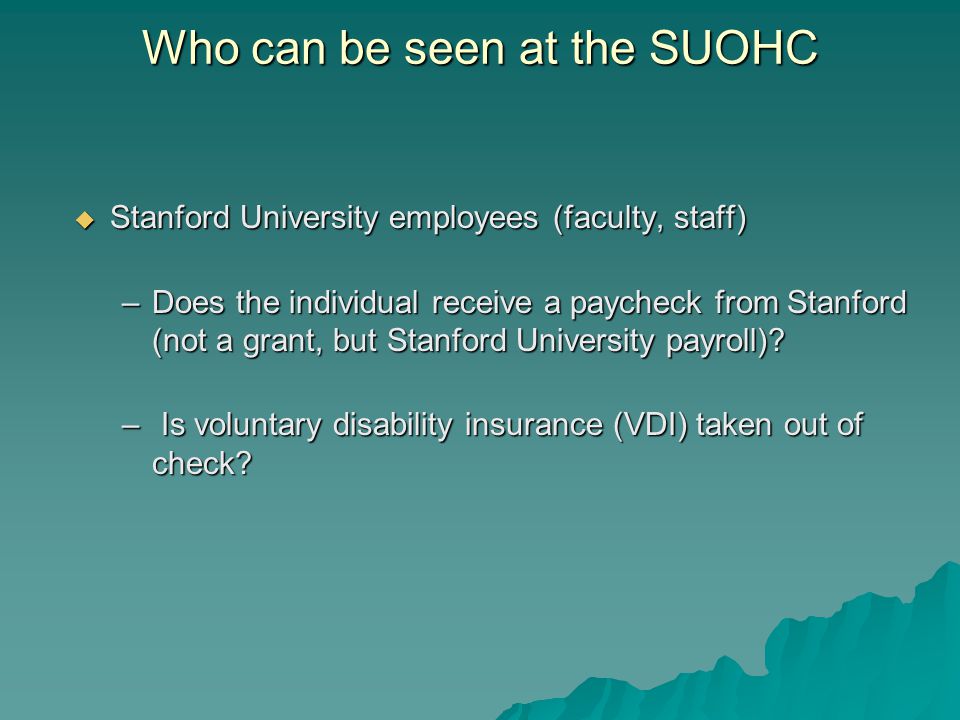 Who can be seen at the SUOHC

◆ Stanford University employees (faculty, staff)

– Does the individual receive a paycheck from Stanford (not a grant, but Stanford University payroll)?

– Is voluntary disability insurance (VDI) taken out of check?